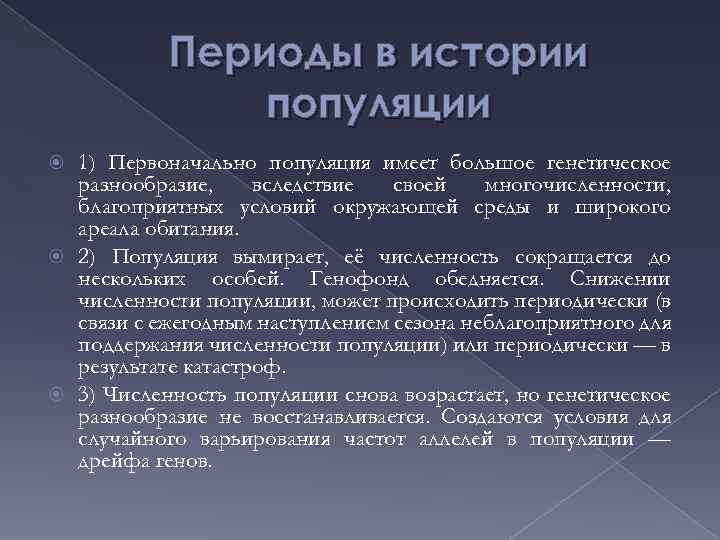 Периоды в истории популяции

1) Первоначально популяция имеет большое генетическое разнообразие, вследствие своей многочисленности, благоприятных условий окружающей среды и широкого ареала обитания.

2) Популяция вымирает, её численность сокращается до нескольких особей. Генофонд обедняется. Снижении численности популяции, может происходить периодически (в связи с ежегодным наступлением сезона неблагоприятного для поддержания численности популяции) или периодически — в результате катастроф.

3) Численность популяции снова возрастает, но генетическое разнообразие не восстанавливается. Создаются условия для случайного варьирования частот аллелей в популяции — дрейфа генов.